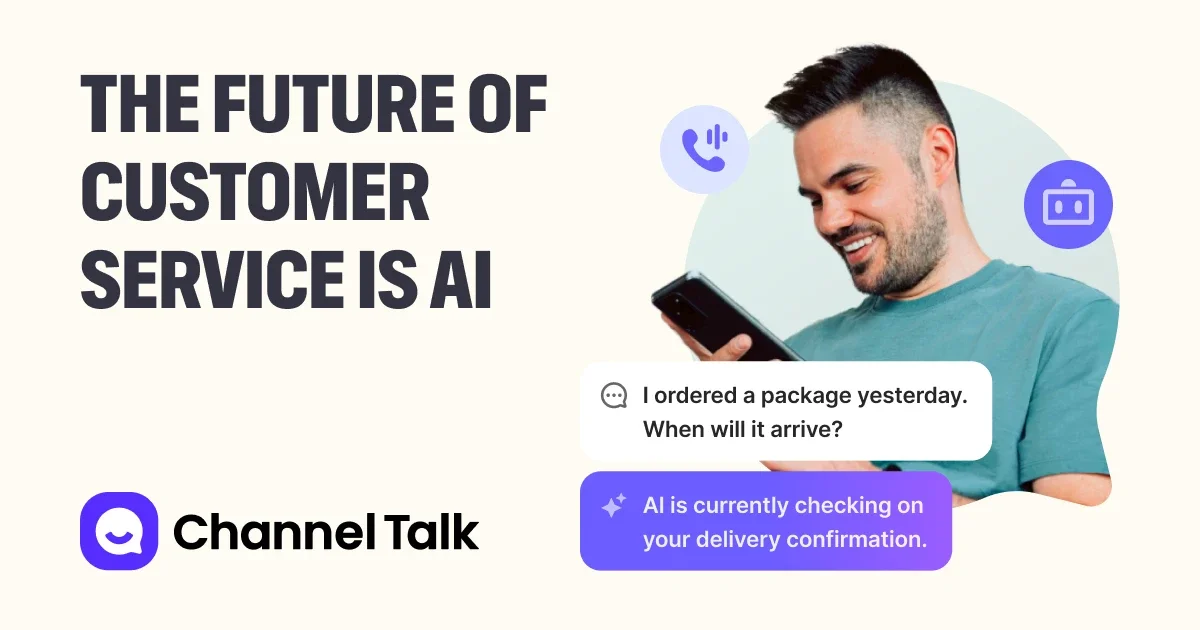 THE FUTURE OF CUSTOMER SERVICE IS AI

I ordered a package yesterday. When will it arrive?

AI is currently checking on your delivery confirmation.

Channel Talk